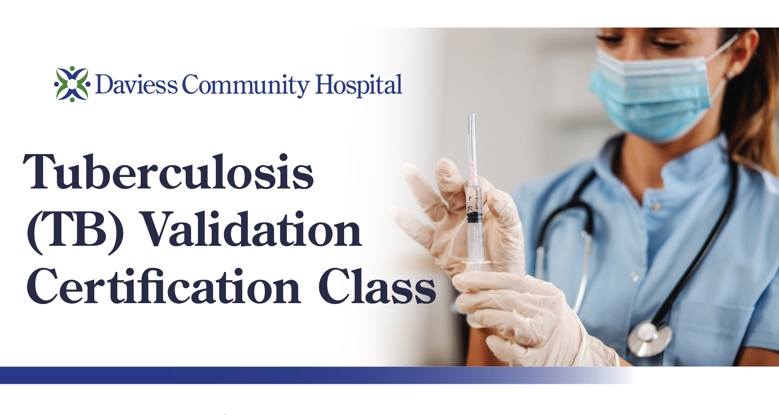 Daviess Community Hospital

Tuberculosis (TB) Validation Certification Class